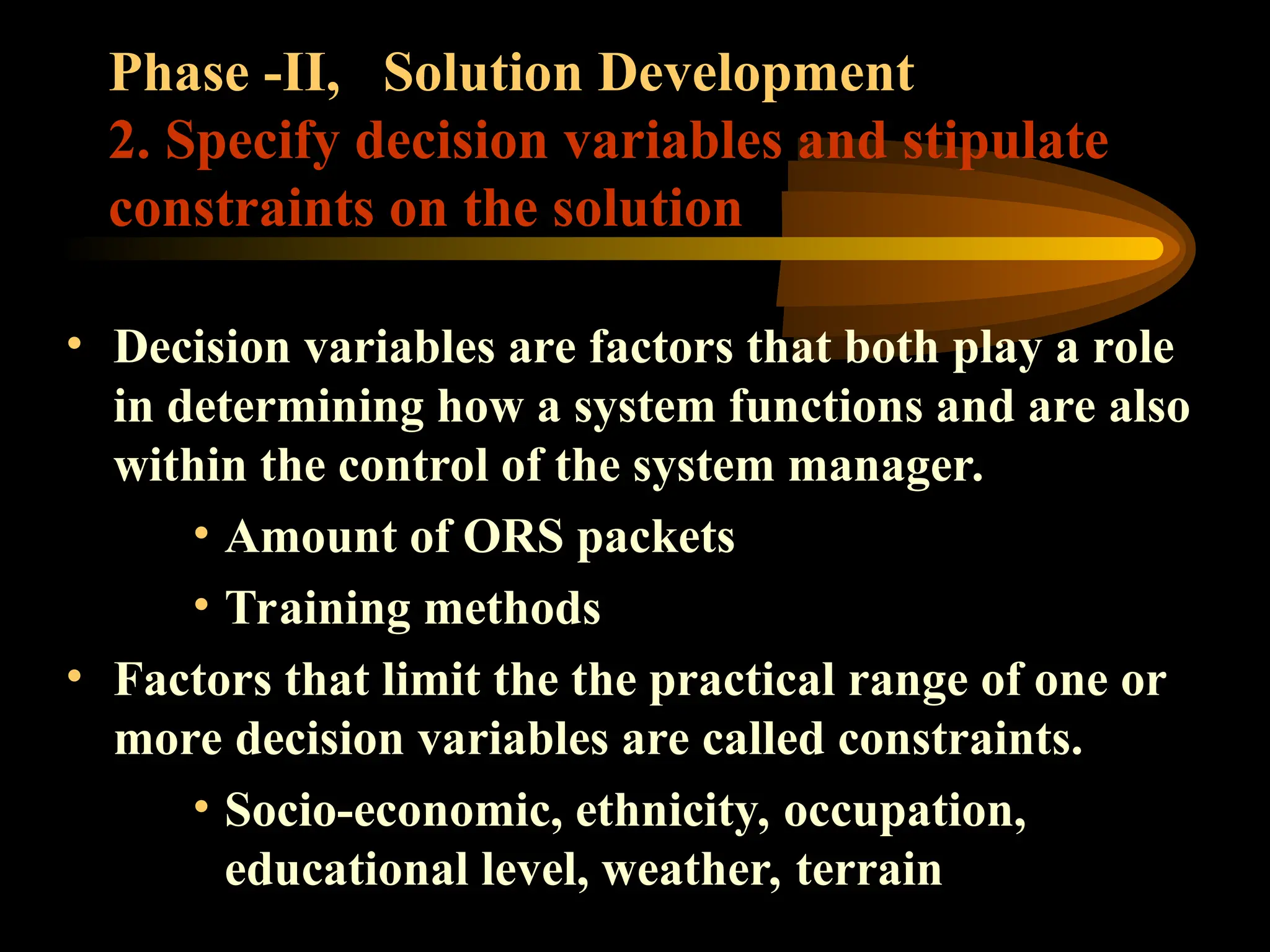 Phase -II, Solution Development
2. Specify decision variables and stipulate constraints on the solution

• Decision variables are factors that both play a role in determining how a system functions and are also within the control of the system manager.
• Amount of ORS packets
• Training methods
• Factors that limit the the practical range of one or more decision variables are called constraints.
• Socio-economic, ethnicity, occupation, educational level, weather, terrain